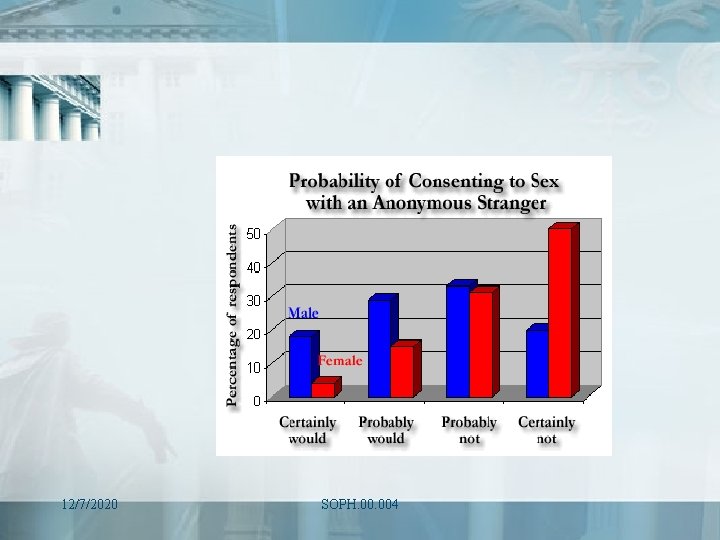 Probability of Consenting to Sex with an Anonymous Stranger

Percentage of respondents

50
40
30
20
10
0

Male
Female

Certainly would
Probably would
Probably not
Certainly not

12/7/2020
SOPH.00.004